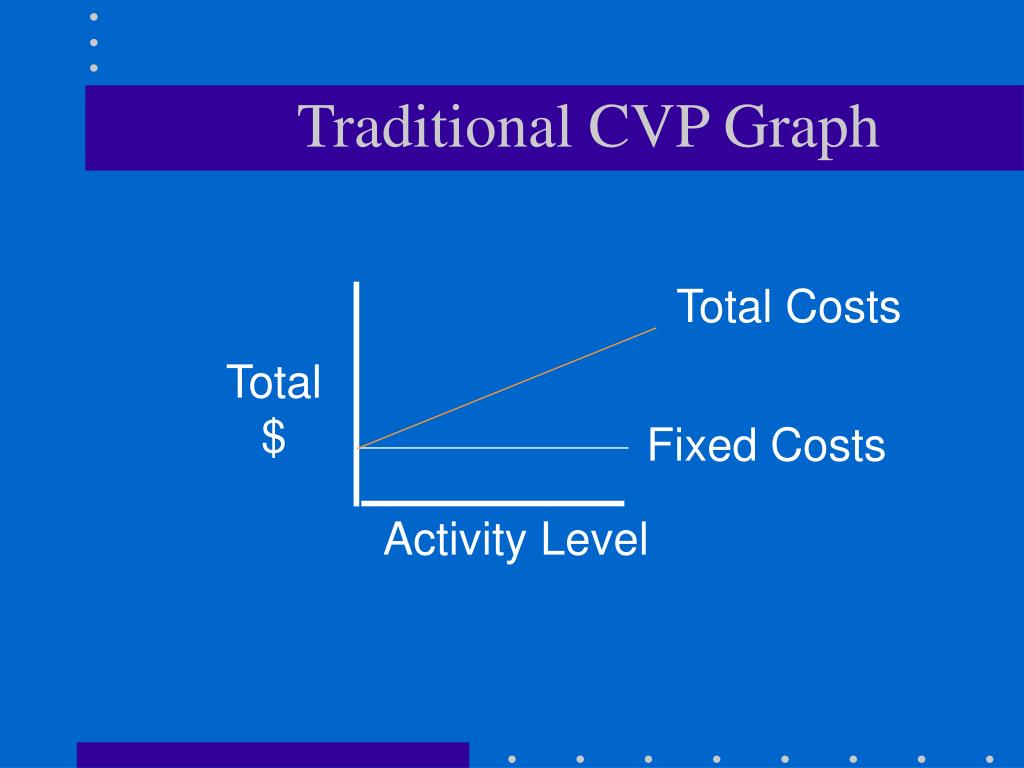 Traditional CVP Graph

Total Costs

Total
$

Fixed Costs

Activity Level